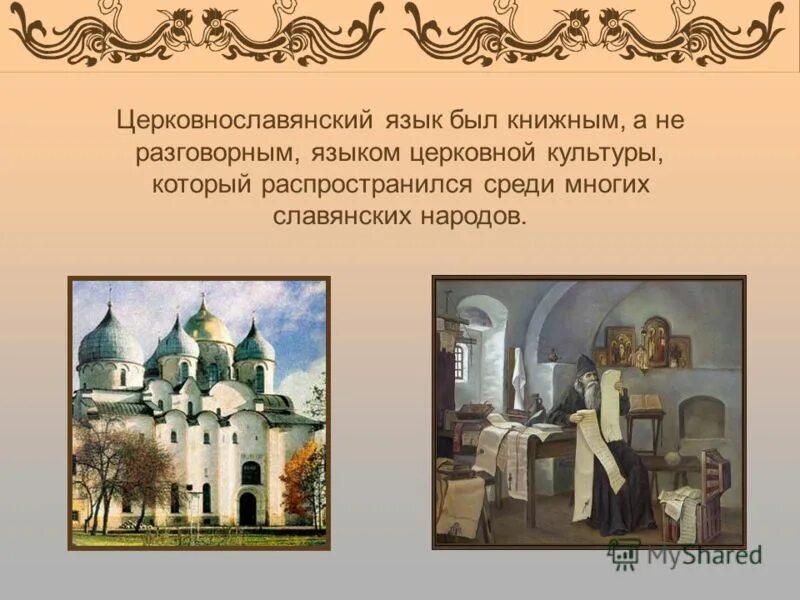 Церковнославянский язык был книжным, а не разговорным, языком церковной культуры, который распространился среди многих славянских народов.

MyShared